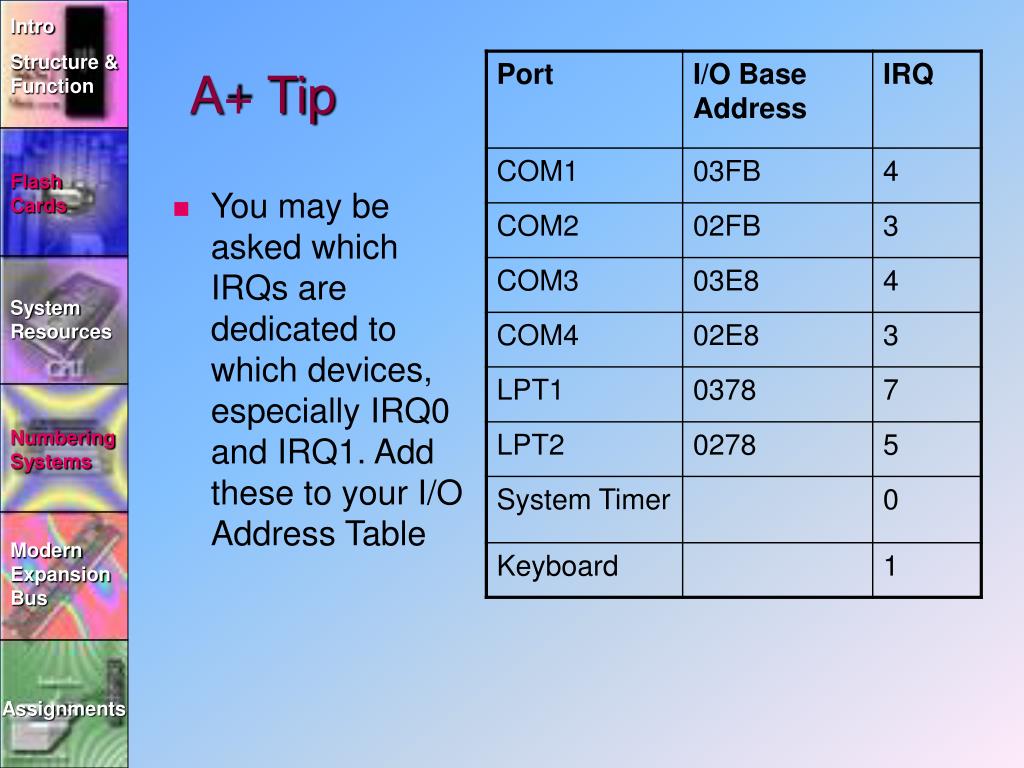 Intro
Structure & Function

Flash Cards

System Resources

Numbering Systems

Modern Expansion Bus

Assignments

A+ Tip

You may be asked which IRQs are dedicated to which devices, especially IRQ0 and IRQ1. Add these to your I/O Address Table

| Port | I/O Base Address | IRQ |
|---|---|---|
| COM1 | 03FB | 4 |
| COM2 | 02FB | 3 |
| COM3 | 03E8 | 4 |
| COM4 | 02E8 | 3 |
| LPT1 | 0378 | 7 |
| LPT2 | 0278 | 5 |
| System Timer | | 0 |
| Keyboard | | 1 |